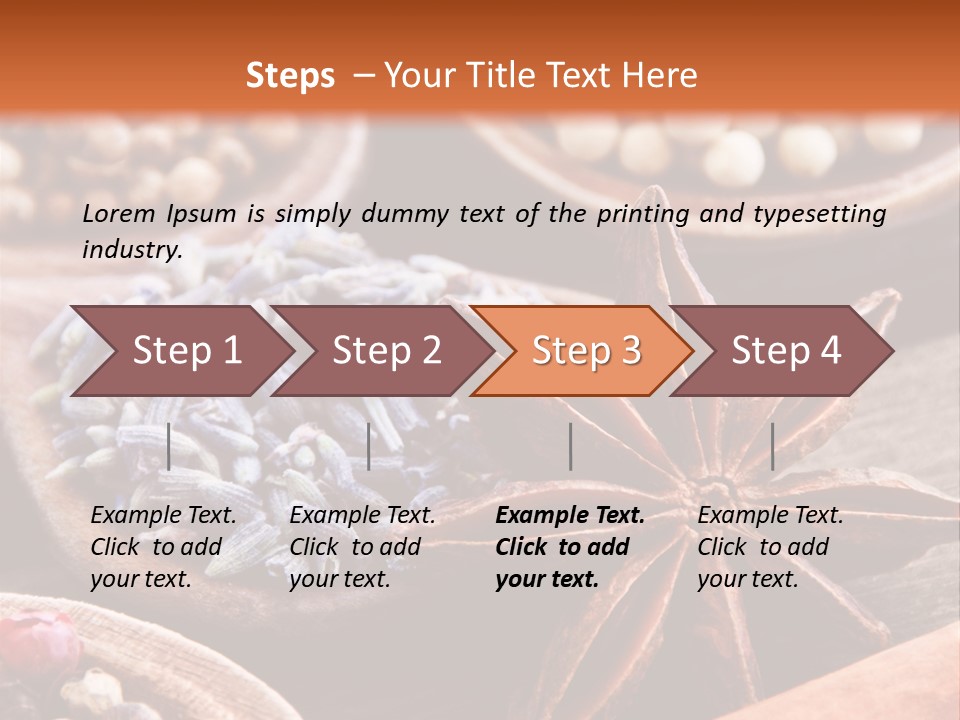 Steps – Your Title Text Here

Lorem Ipsum is simply dummy text of the printing and typesetting industry.

Step 1

Step 2

Step 3

Step 4

Example Text. Click to add your text.

Example Text. Click to add your text.

Example Text. Click to add your text.

Example Text. Click to add your text.